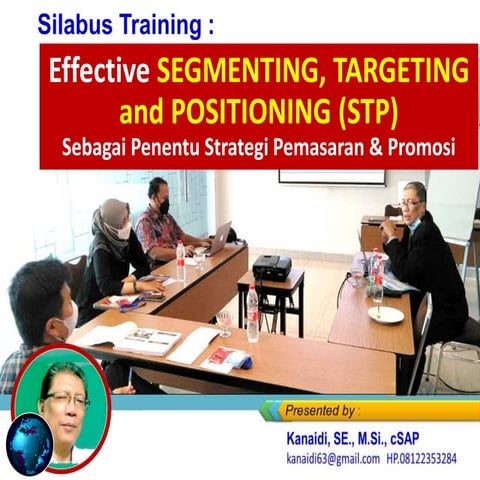 Silabus Training :

Effective SEGMENTING, TARGETING and POSITIONING (STP)

Sebagai Penentu Strategi Pemasaran & Promosi

Presented by :

Kanaidi, SE., M.Si., cSAP

kanaidi63@gmail.com HP.08122353284